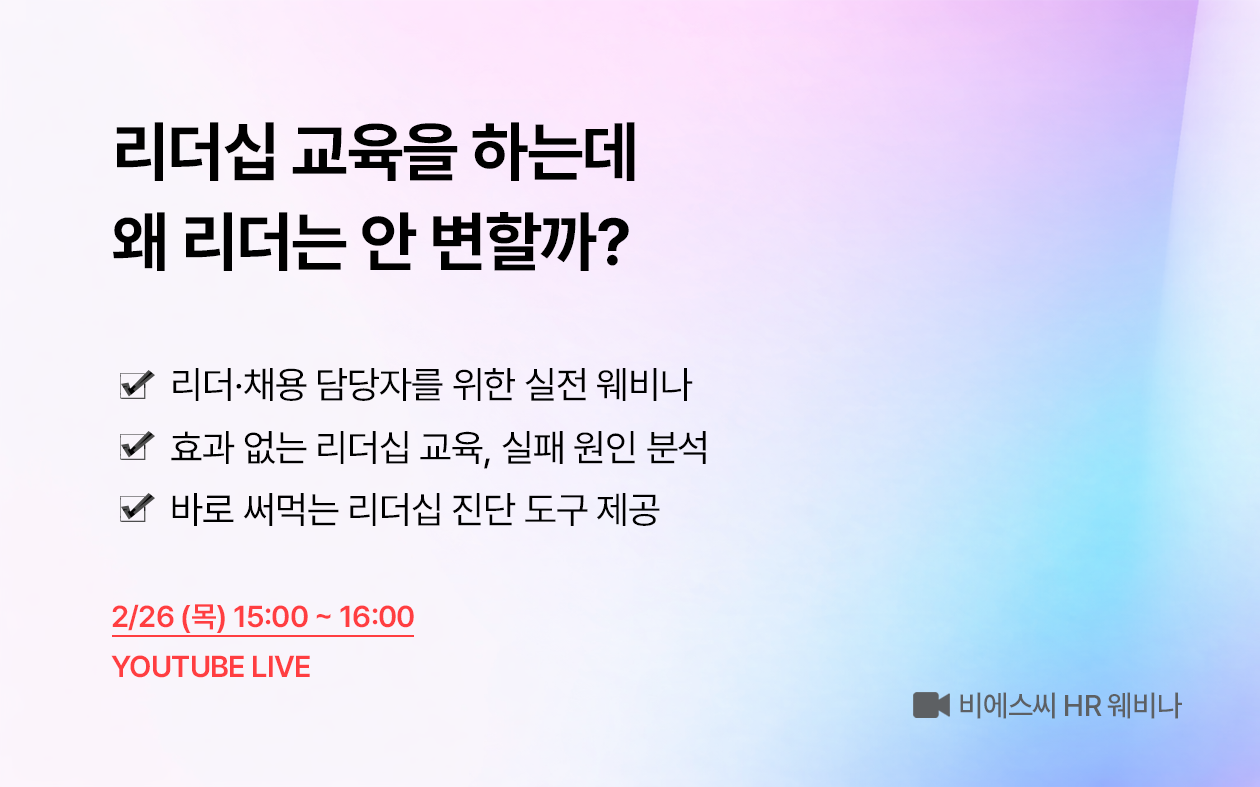 리더십 교육을 하는데
왜 리더는 안 변할까?

☑ 리더·채용 담당자를 위한 실전 웨비나
☑ 효과 없는 리더십 교육, 실패 원인 분석
☑ 바로 써먹는 리더십 진단 도구 제공

2/26 (목) 15:00 ~ 16:00
YOUTUBE LIVE

비에스씨 HR 웨비나